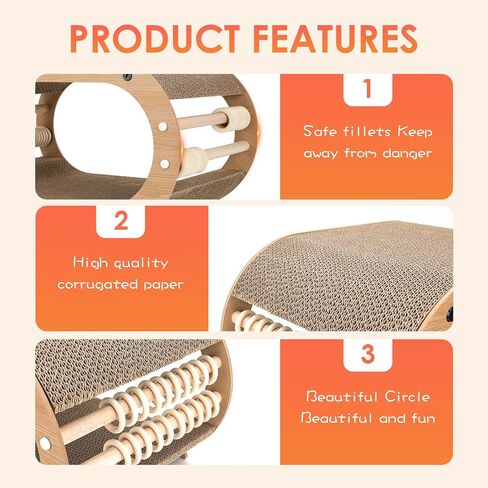 PRODUCT FEATURES

1

Safe fillets Keep away from danger

2

High quality corrugated paper

3

Beautiful Circle Beautiful and fun